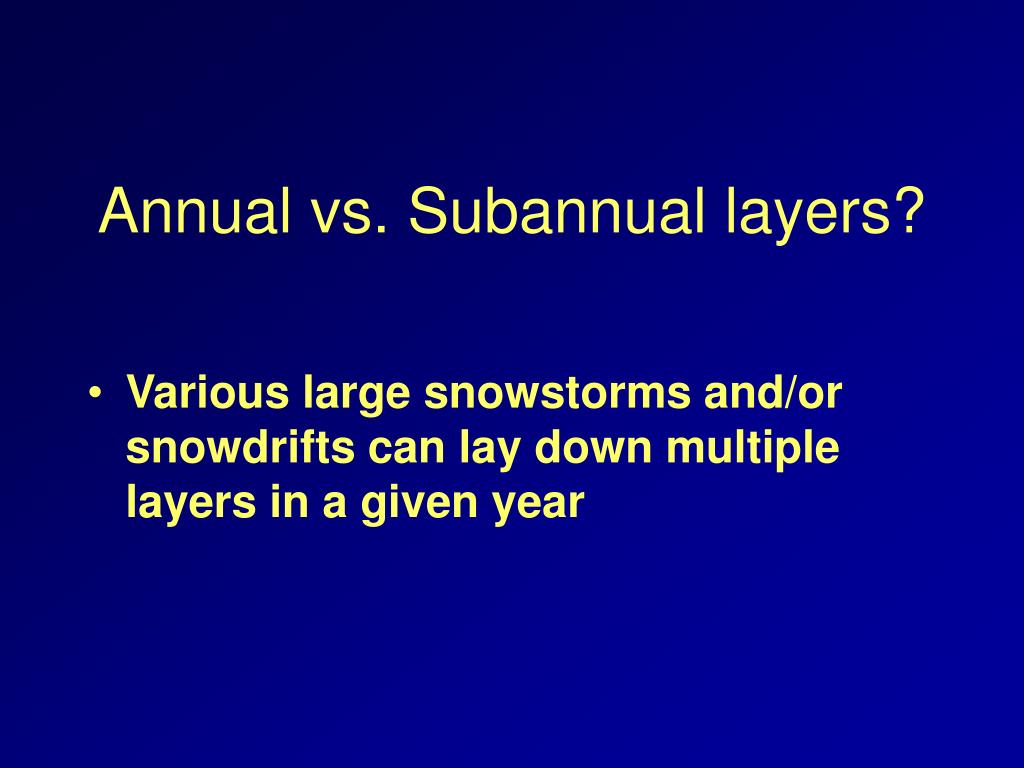 Annual vs. Subannual layers?

• Various large snowstorms and/or snowdrifts can lay down multiple layers in a given year